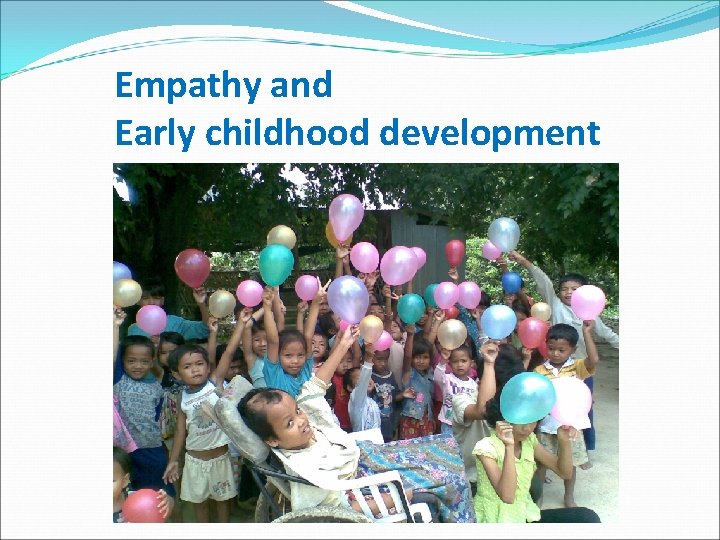 Empathy and
Early childhood development